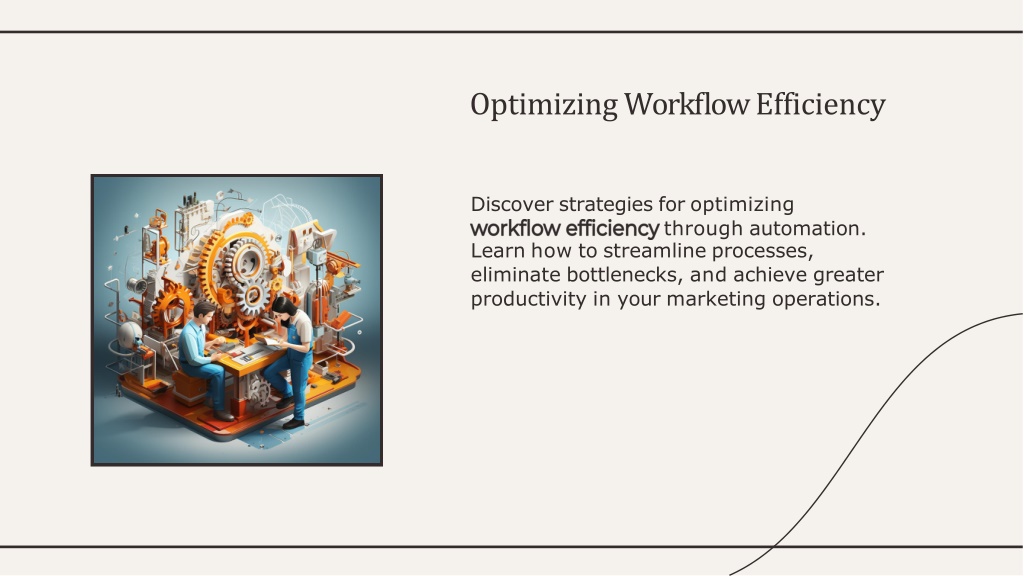 Optimizing Workflow Efficiency

Discover strategies for optimizing workflow efficiency through automation. Learn how to streamline processes, eliminate bottlenecks, and achieve greater productivity in your marketing operations.